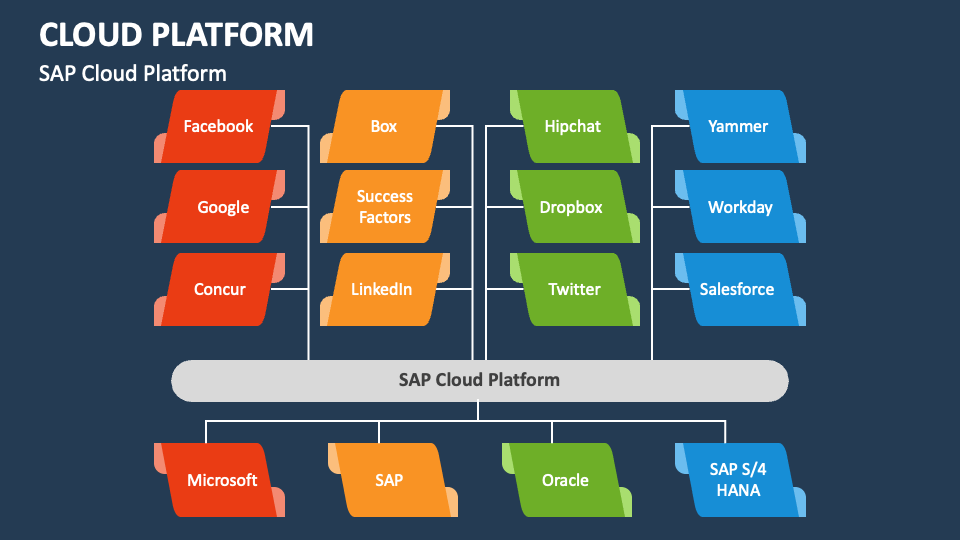 CLOUD PLATFORM

SAP Cloud Platform

Facebook

Google

Concur

Box

Success Factors

LinkedIn

Hipchat

Dropbox

Twitter

Yammer

Workday

Salesforce

SAP Cloud Platform

Microsoft

SAP

Oracle

SAP S/4 HANA